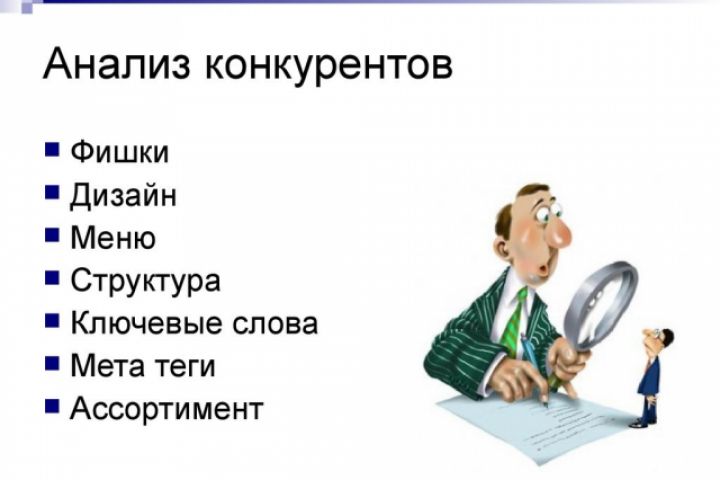 Анализ конкурентов

- Фишки
- Дизайн
- Меню
- Структура
- Ключевые слова
- Мета теги
- Ассортимент